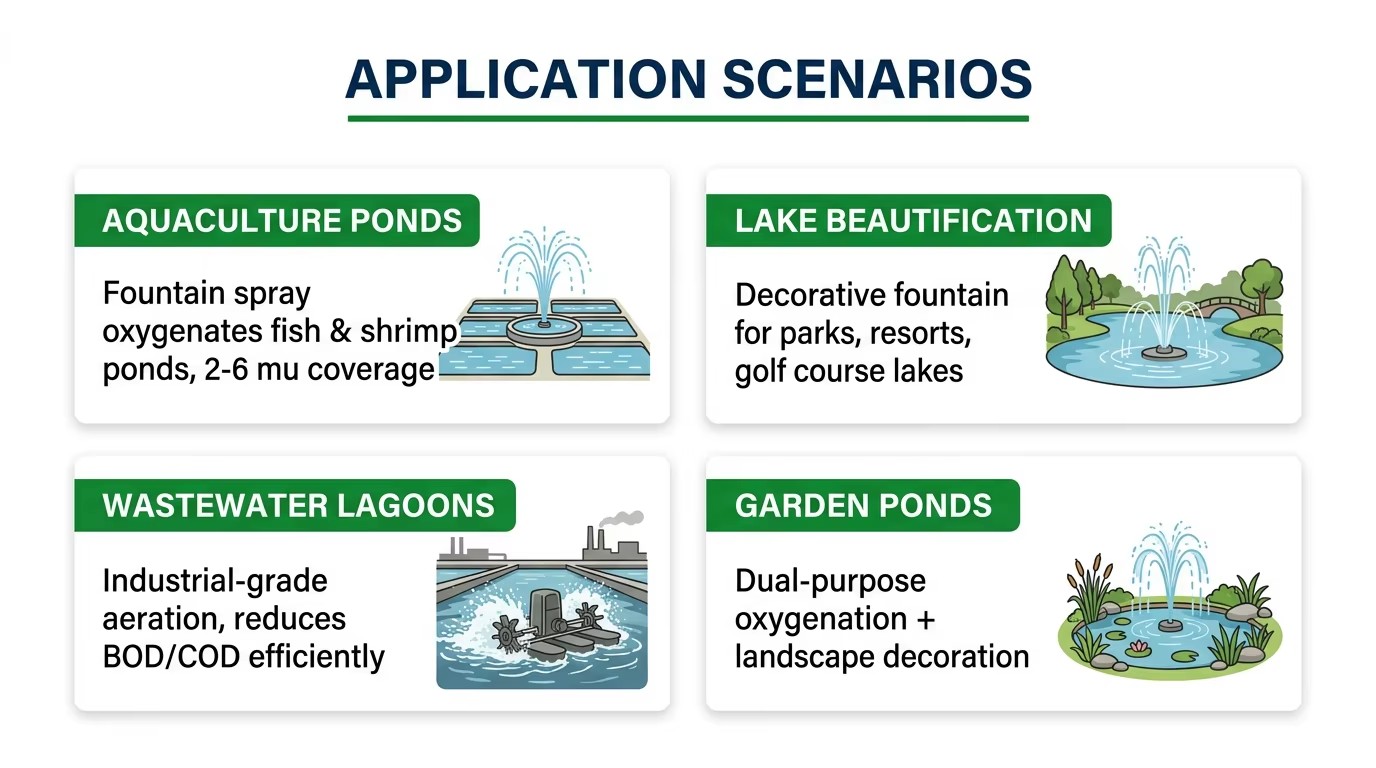 APPLICATION SCENARIOS

AQUACULTURE PONDS

Fountain spray oxygenates fish & shrimp ponds, 2-6 mu coverage

LAKE BEAUTIFICATION

Decorative fountain for parks, resorts, golf course lakes

WASTEWATER LAGOONS

Industrial-grade aeration, reduces BOD/COD efficiently

GARDEN PONDS

Dual-purpose oxygenation + landscape decoration